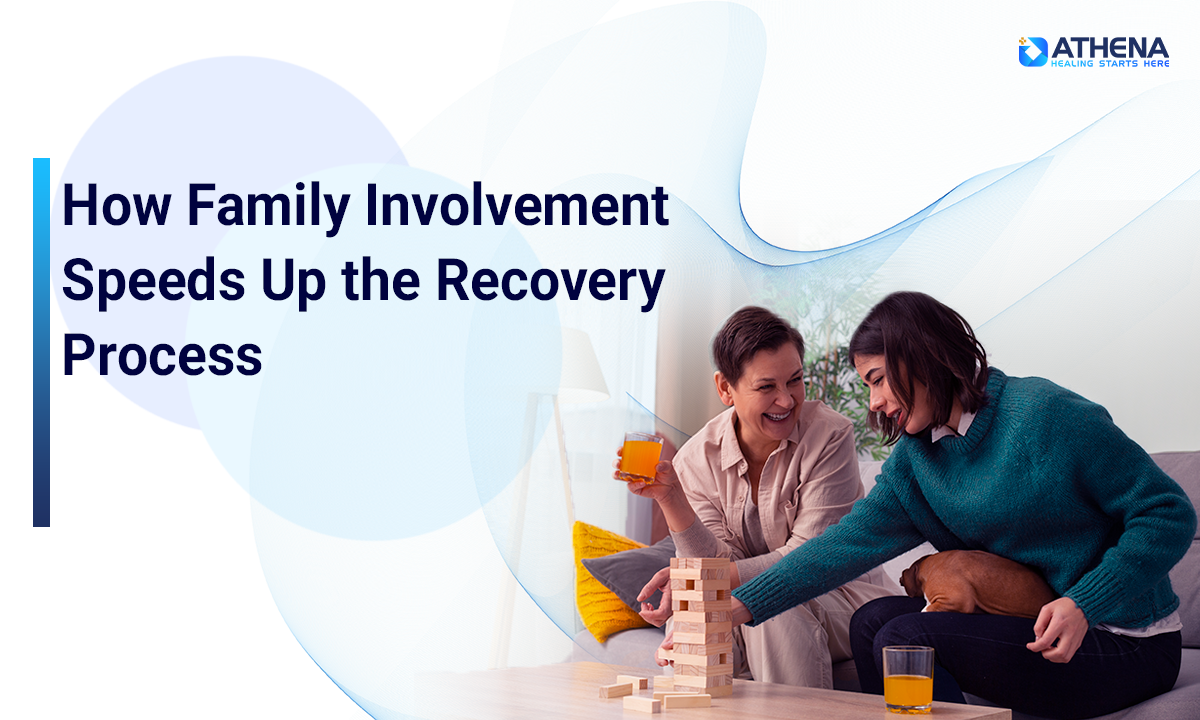 ATHENA
HEALING STARTS HERE

How Family Involvement Speeds Up the Recovery Process